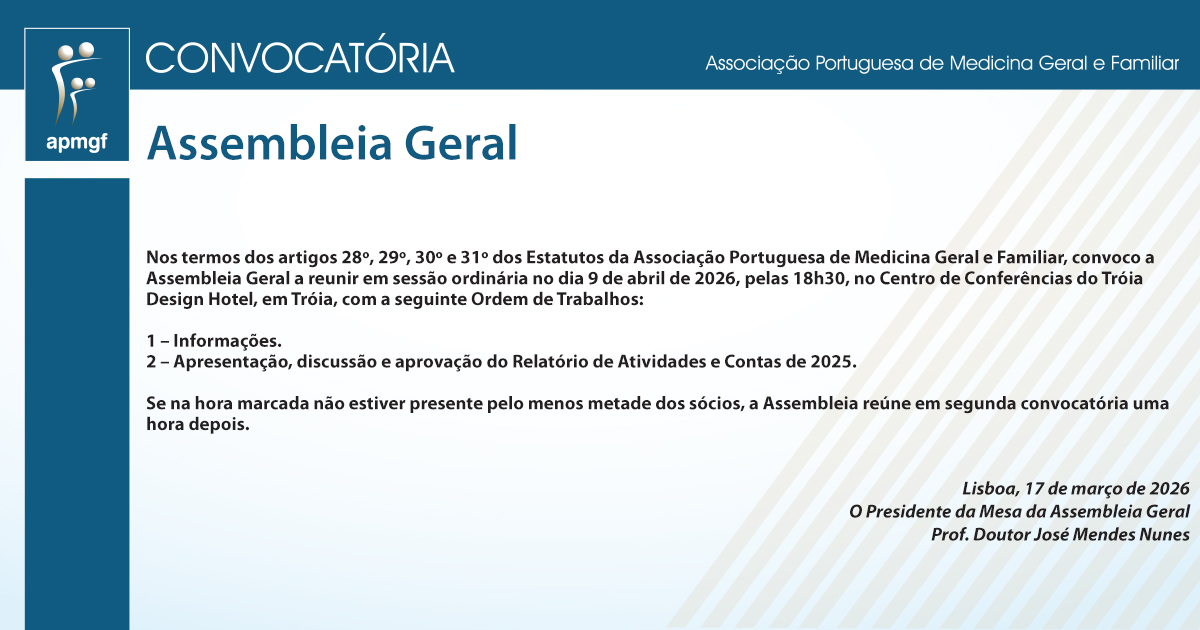 apmgf

CONVOCATÓRIA

Associação Portuguesa de Medicina Geral e Familiar

Assembleia Geral

Nos termos dos artigos 28º, 29º, 30º e 31º dos Estatutos da Associação Portuguesa de Medicina Geral e Familiar, convoco a Assembleia Geral a reunir em sessão ordinária no dia 9 de abril de 2026, pelas 18h30, no Centro de Conferências do Tróia Design Hotel, em Tróia, com a seguinte Ordem de Trabalhos:

1 – Informações.
2 – Apresentação, discussão e aprovação do Relatório de Atividades e Contas de 2025.

Se na hora marcada não estiver presente pelo menos metade dos sócios, a Assembleia reúne em segunda convocatória uma hora depois.

Lisboa, 17 de março de 2026
O Presidente da Mesa da Assembleia Geral
Prof. Doutor José Mendes Nunes